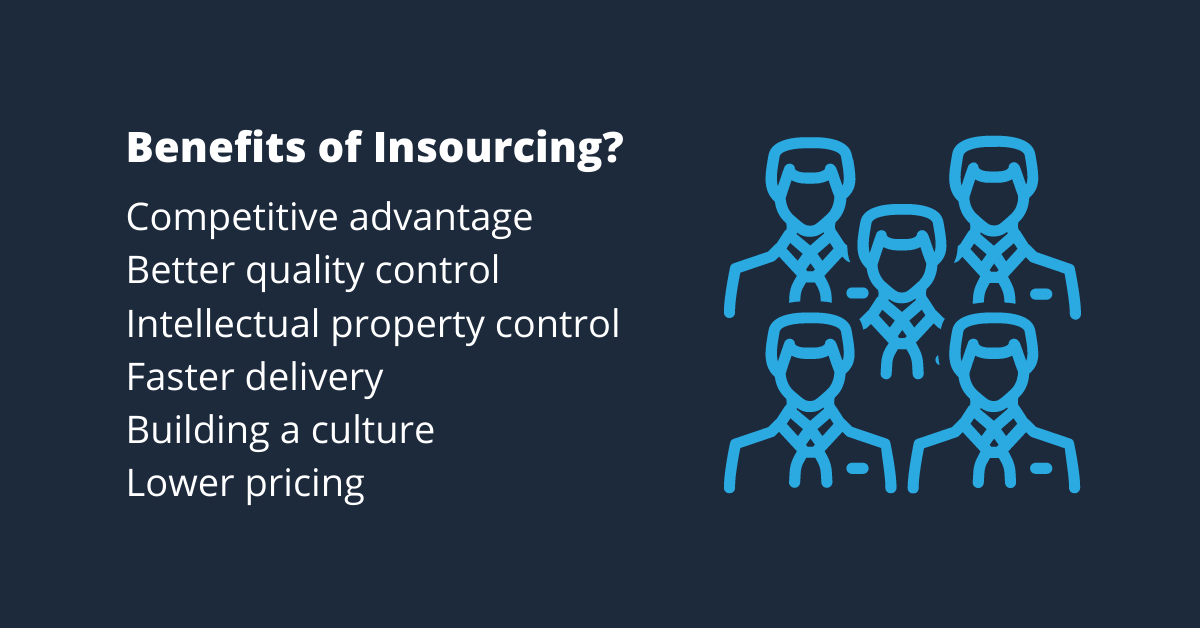 Benefits of Insourcing?

Competitive advantage
Better quality control
Intellectual property control
Faster delivery
Building a culture
Lower pricing